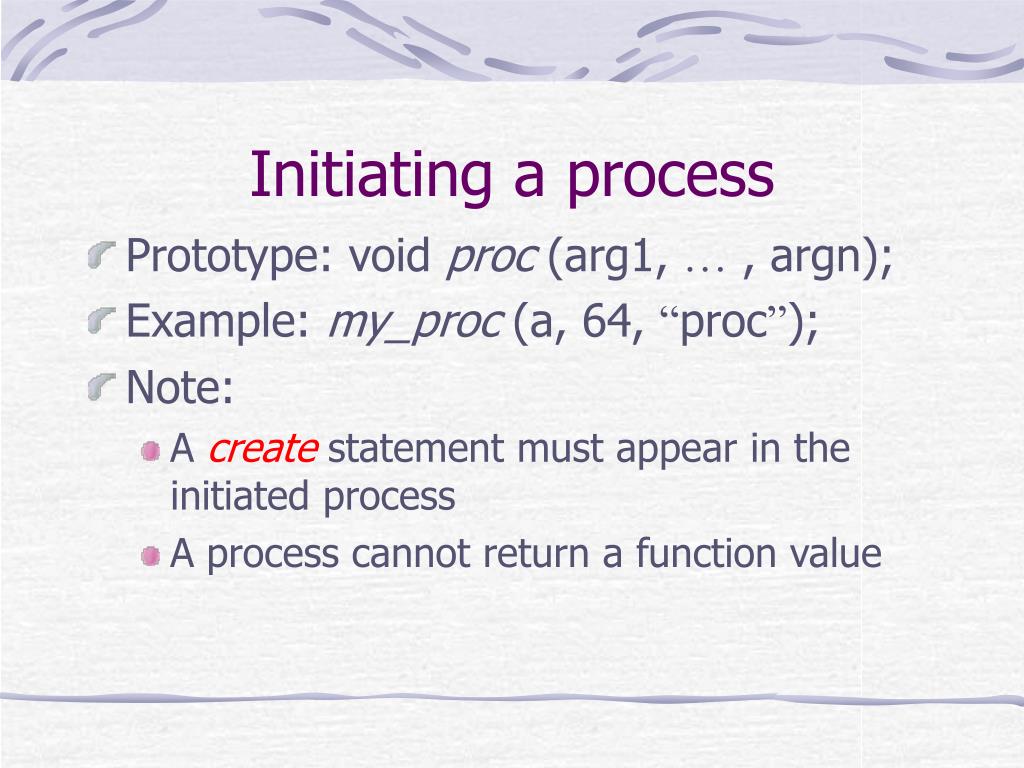 Initiating a process

Prototype: void proc (arg1, … , argn);

Example: my_proc (a, 64, “proc”);

Note:

A create statement must appear in the initiated process

A process cannot return a function value